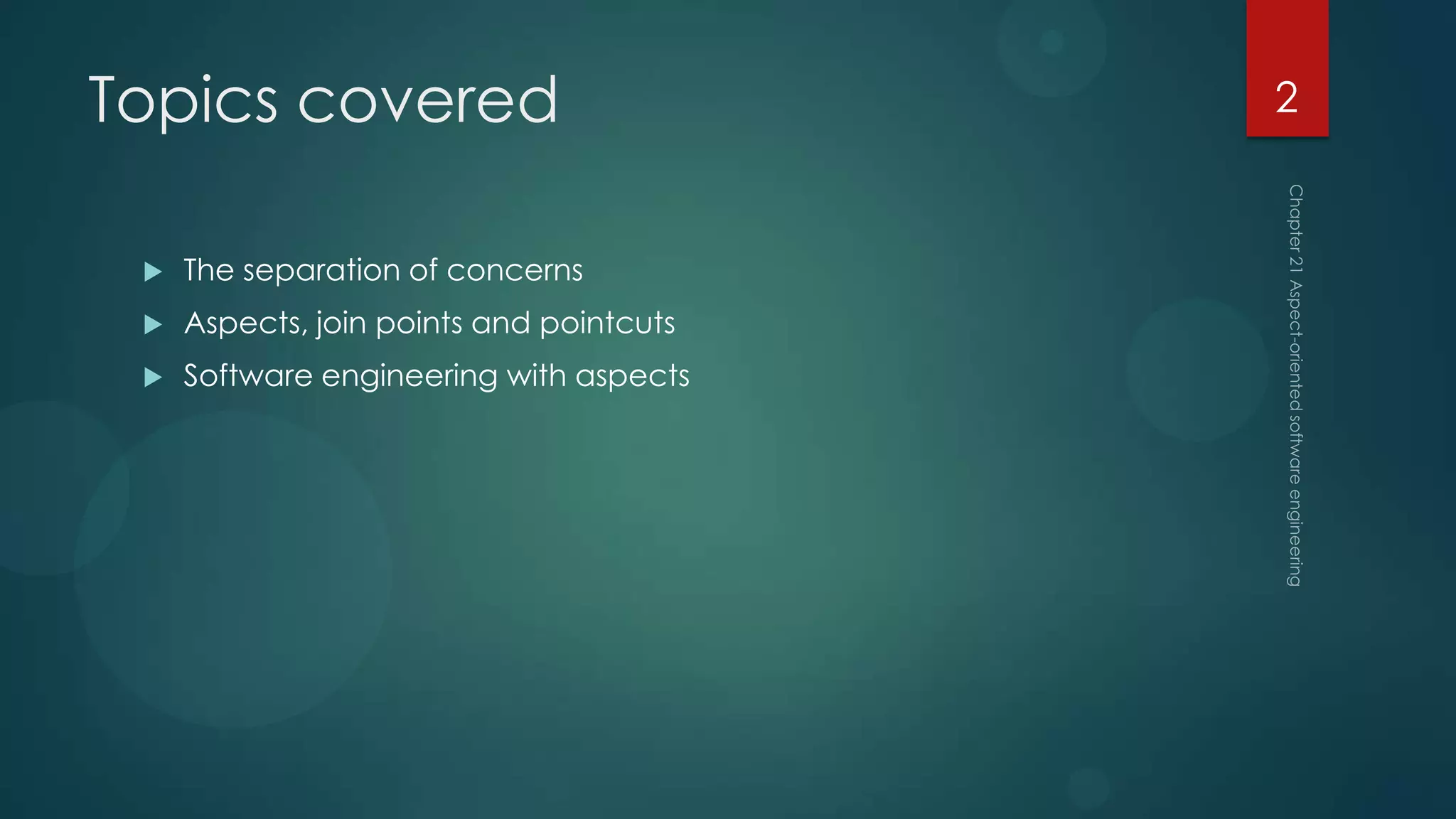 Topics covered

2

The separation of concerns

Aspects, join points and pointcuts

Software engineering with aspects

Chapter 21 Aspect-oriented software engineering